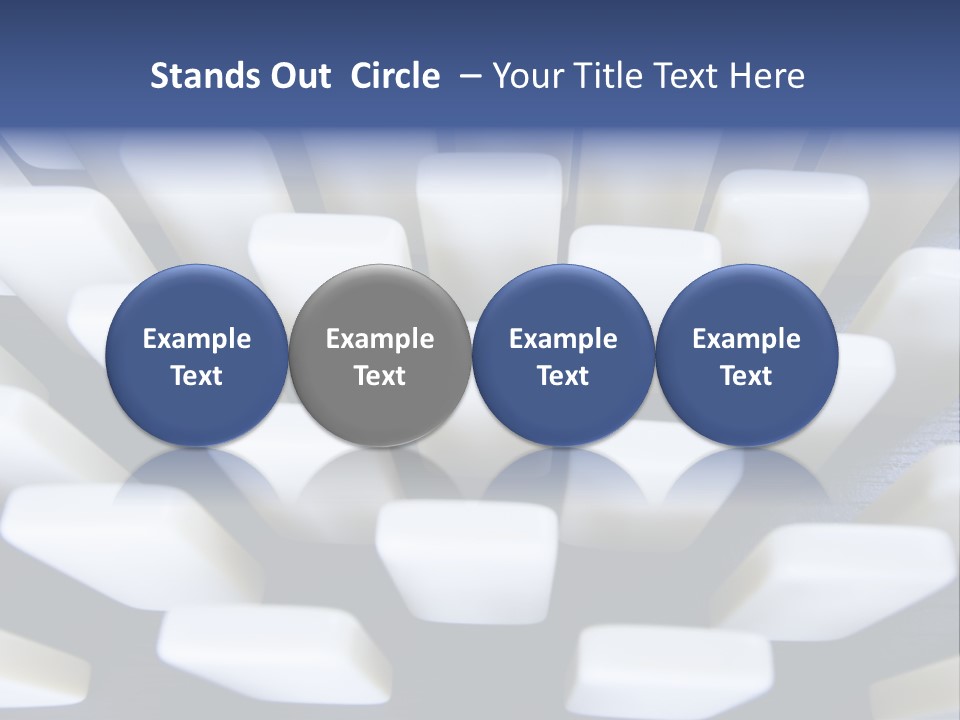 Stands Out Circle – Your Title Text Here

Example Text

Example Text

Example Text

Example Text